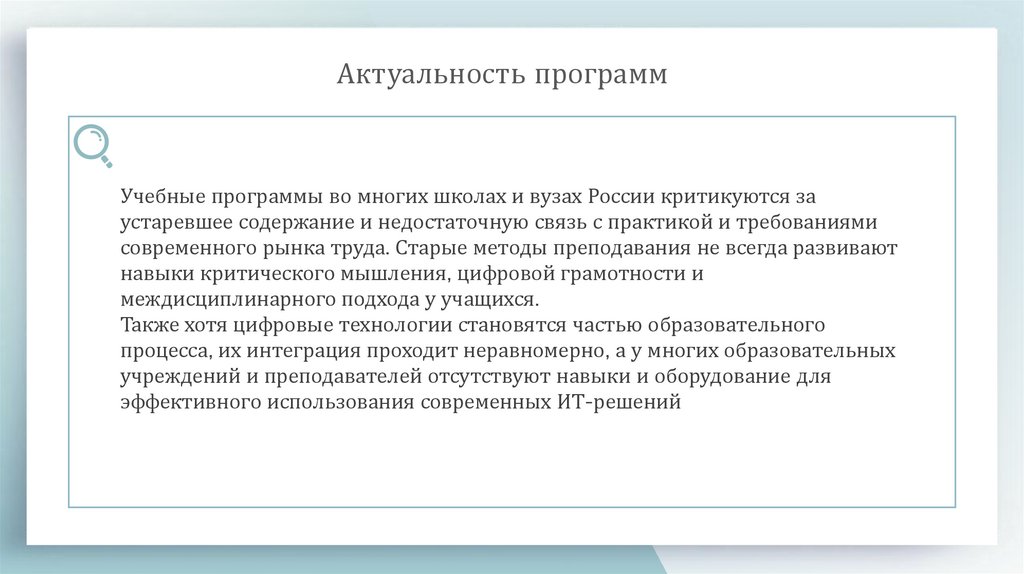 Актуальность программ

Учебные программы во многих школах и вузах России критикуются за устаревшее содержание и недостаточную связь с практикой и требованиями современного рынка труда. Старые методы преподавания не всегда развивают навыки критического мышления, цифровой грамотности и междисциплинарного подхода у учащихся.
Также хотя цифровые технологии становятся частью образовательного процесса, их интеграция проходит неравномерно, а у многих образовательных учреждений и преподавателей отсутствуют навыки и оборудование для эффективного использования современных ИТ-решений